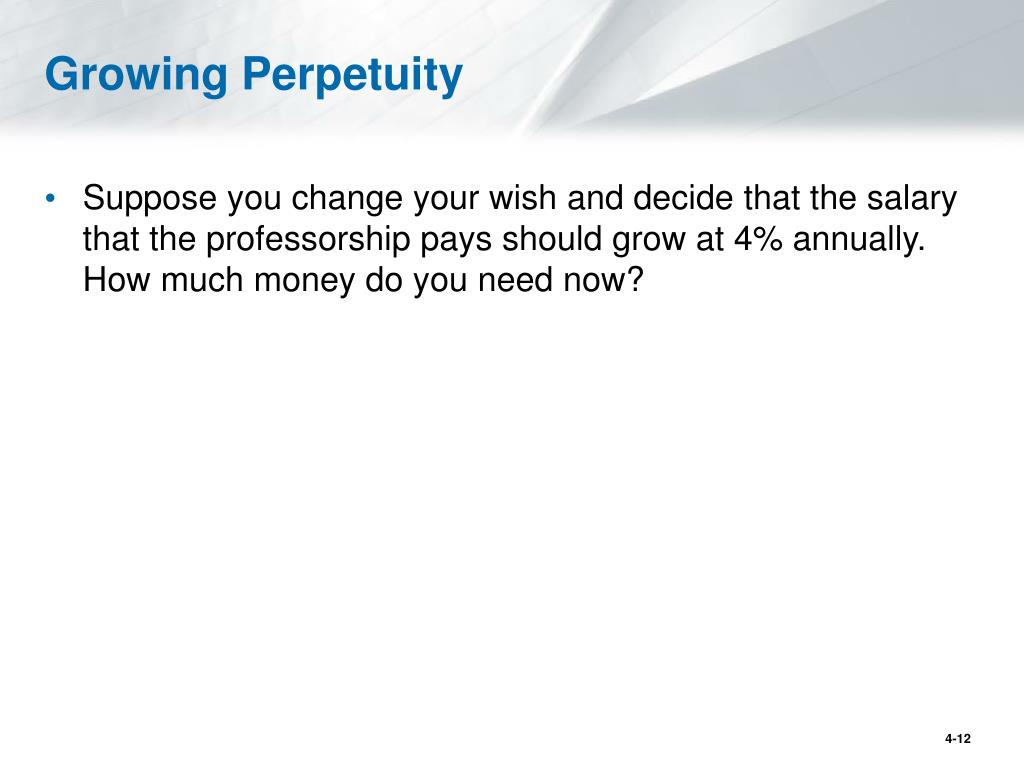 Growing Perpetuity

• Suppose you change your wish and decide that the salary that the professorship pays should grow at 4% annually. How much money do you need now?

4-12